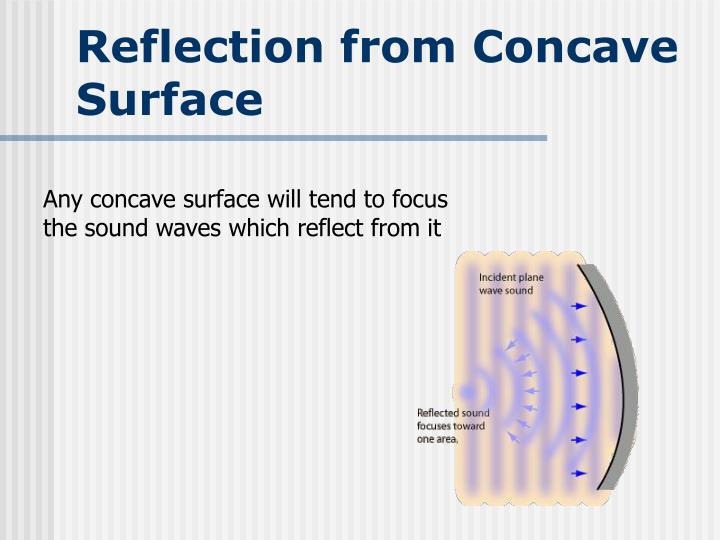 Reflection from Concave Surface

Any concave surface will tend to focus the sound waves which reflect from it

Incident plane wave sound

Reflected sound focuses toward one area.